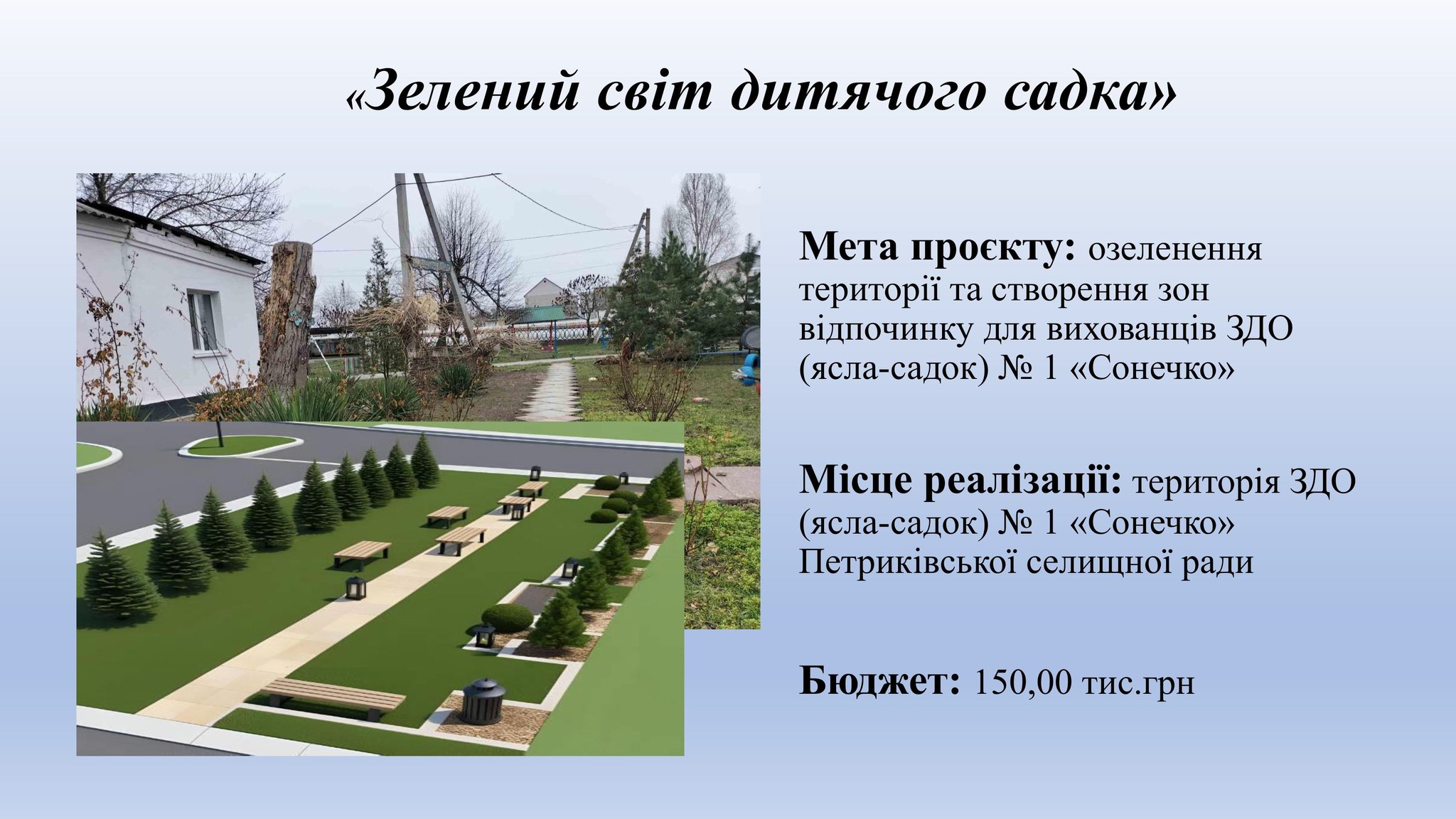 «Зелений світ дитячого садка»

Мета проєкту: озеленення території та створення зон відпочинку для вихованців ЗДО (ясла-садок) № 1 «Сонечко»

Місце реалізації: територія ЗДО (ясла-садок) № 1 «Сонечко» Петриківської селищної ради

Бюджет: 150,00 тис.грн